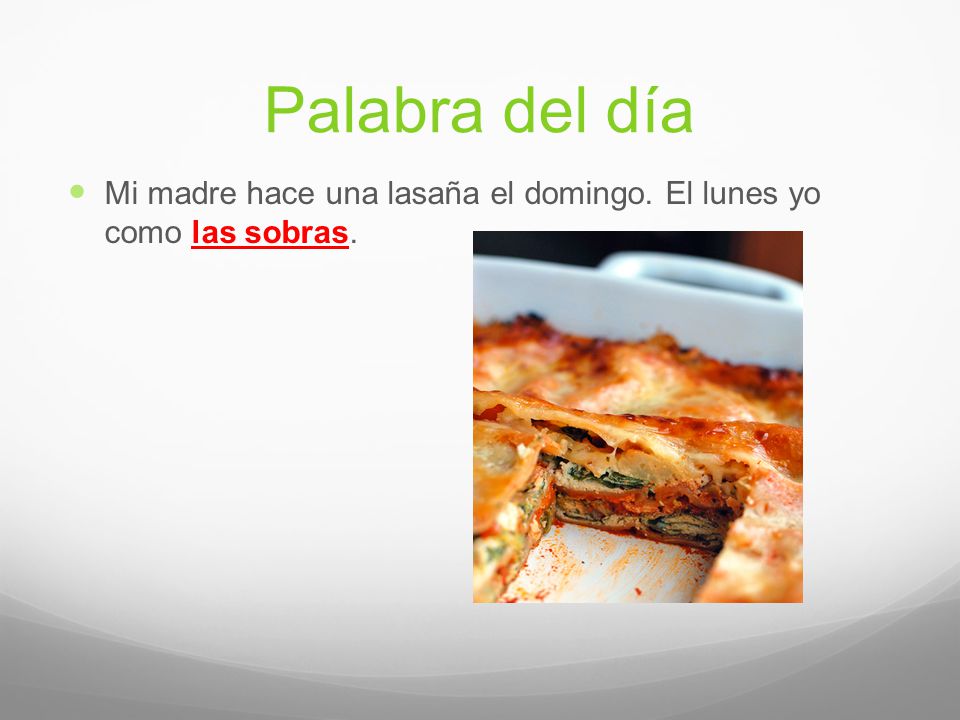 Palabra del día

Mi madre hace una lasaña el domingo. El lunes yo como las sobras.